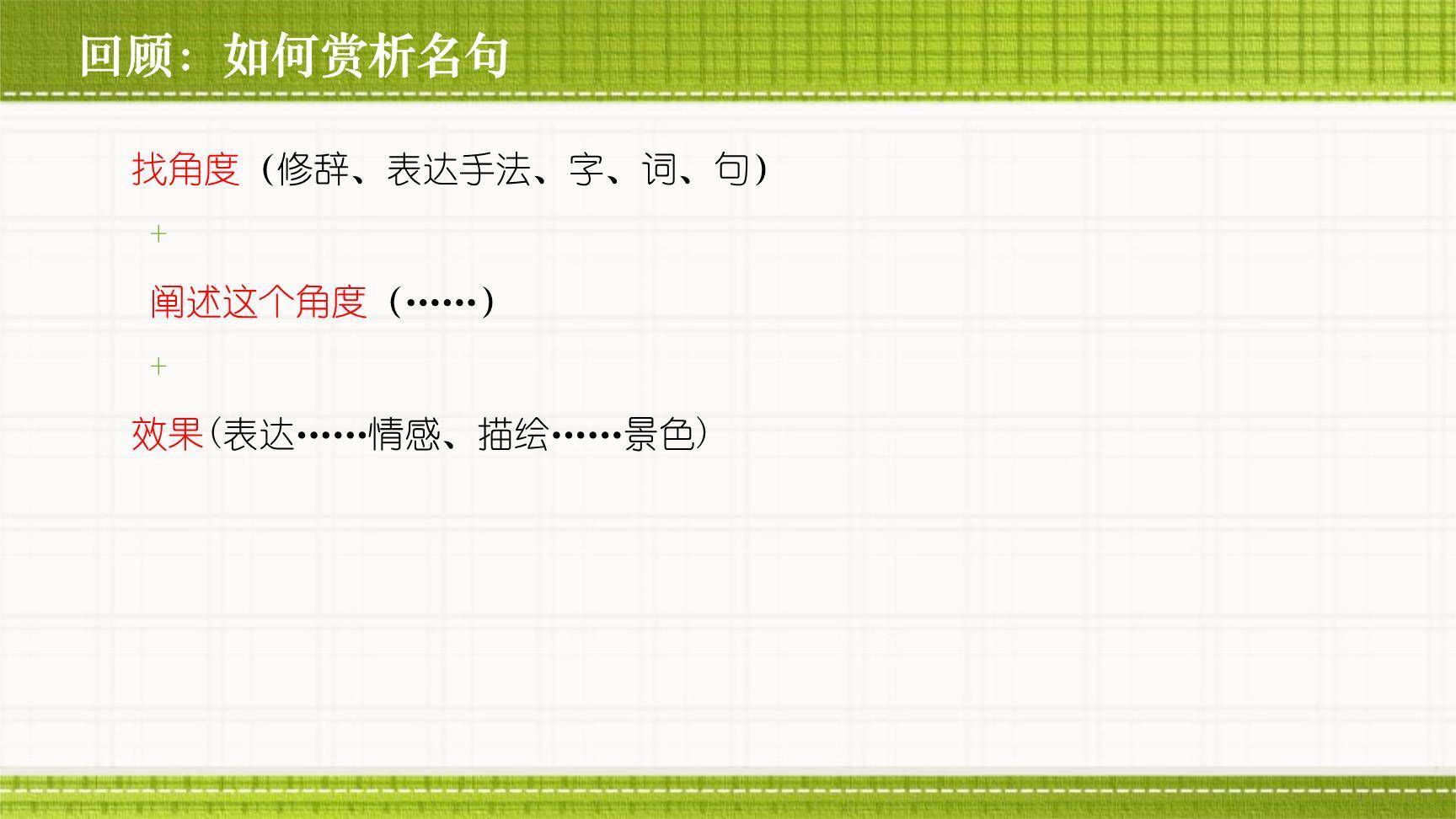 回顾：如何赏析名句

找角度（修辞、表达手法、字、词、句）

+

阐述这个角度（……）

+

效果（表达……情感、描绘……景色）